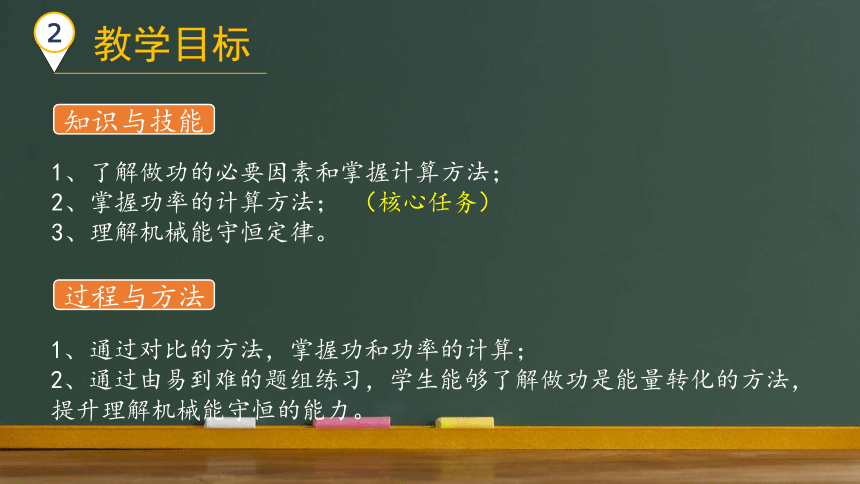 2 教学目标

知识与技能

1、了解做功的必要因素和掌握计算方法；
2、掌握功率的计算方法； （核心任务）
3、理解机械能守恒定律。

过程与方法

1、通过对比的方法，掌握功和功率的计算；
2、通过由易到难的题组练习，学生能够了解做功是能量转化的方法，提升理解机械能守恒的能力。